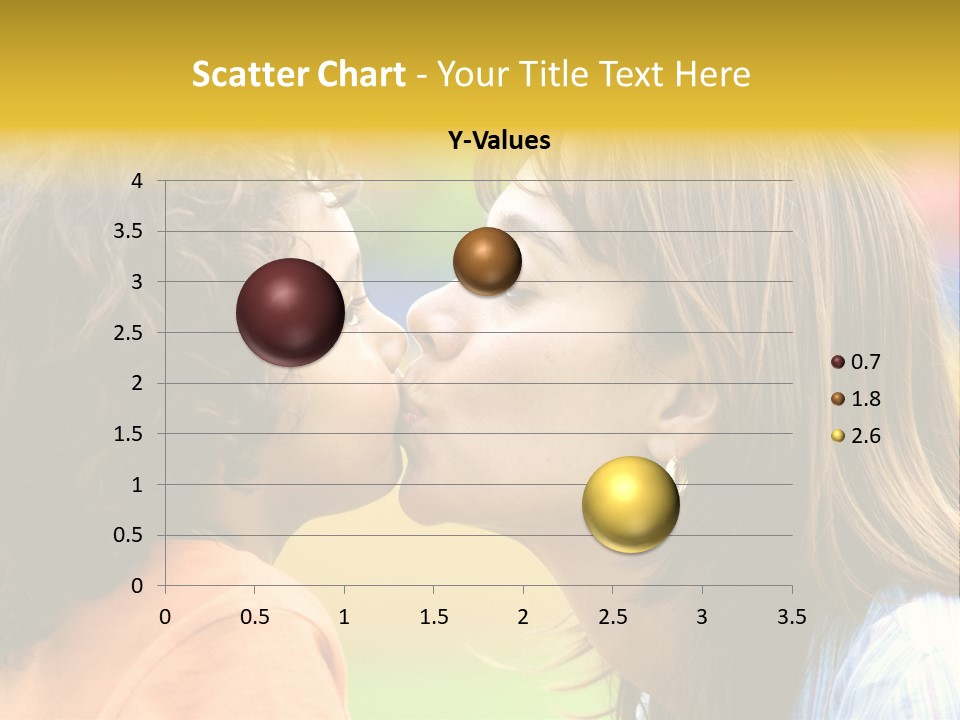 Scatter Chart - Your Title Text Here

Y-Values

4
3.5
3
2.5
2
1.5
1
0.5
0

0 0.5 1 1.5 2 2.5 3 3.5

0.7
1.8
2.6